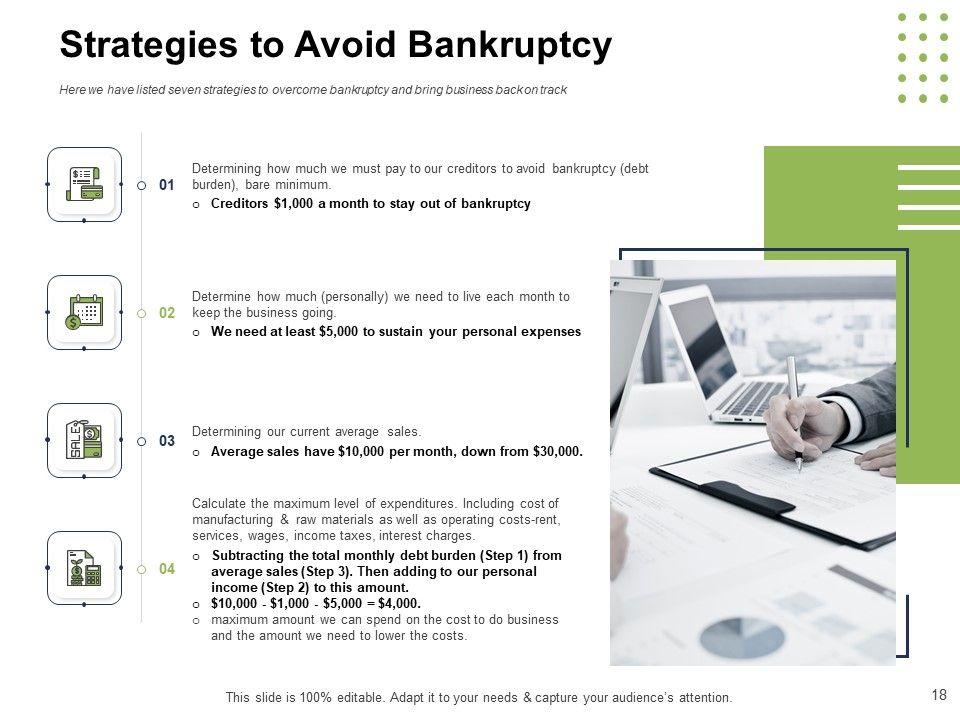 Strategies to Avoid Bankruptcy

Here we have listed seven strategies to overcome bankruptcy and bring business back on track

01

Determining how much we must pay to our creditors to avoid bankruptcy (debt burden), bare minimum.

o Creditors $1,000 a month to stay out of bankruptcy

02

Determine how much (personally) we need to live each month to keep the business going.

o We need at least $5,000 to sustain your personal expenses

SALE

03

Determining our current average sales.

o Average sales have $10,000 per month, down from $30,000.

04

Calculate the maximum level of expenditures. Including cost of manufacturing & raw materials as well as operating costs-rent, services, wages, income taxes, interest charges.

o Subtracting the total monthly debt burden (Step 1) from average sales (Step 3). Then adding to our personal income (Step 2) to this amount.

o $10,000 - $1,000 - $5,000 = $4,000.

o maximum amount we can spend on the cost to do business and the amount we need to lower the costs.

This slide is 100% editable. Adapt it to your needs & capture your audience's attention.

18